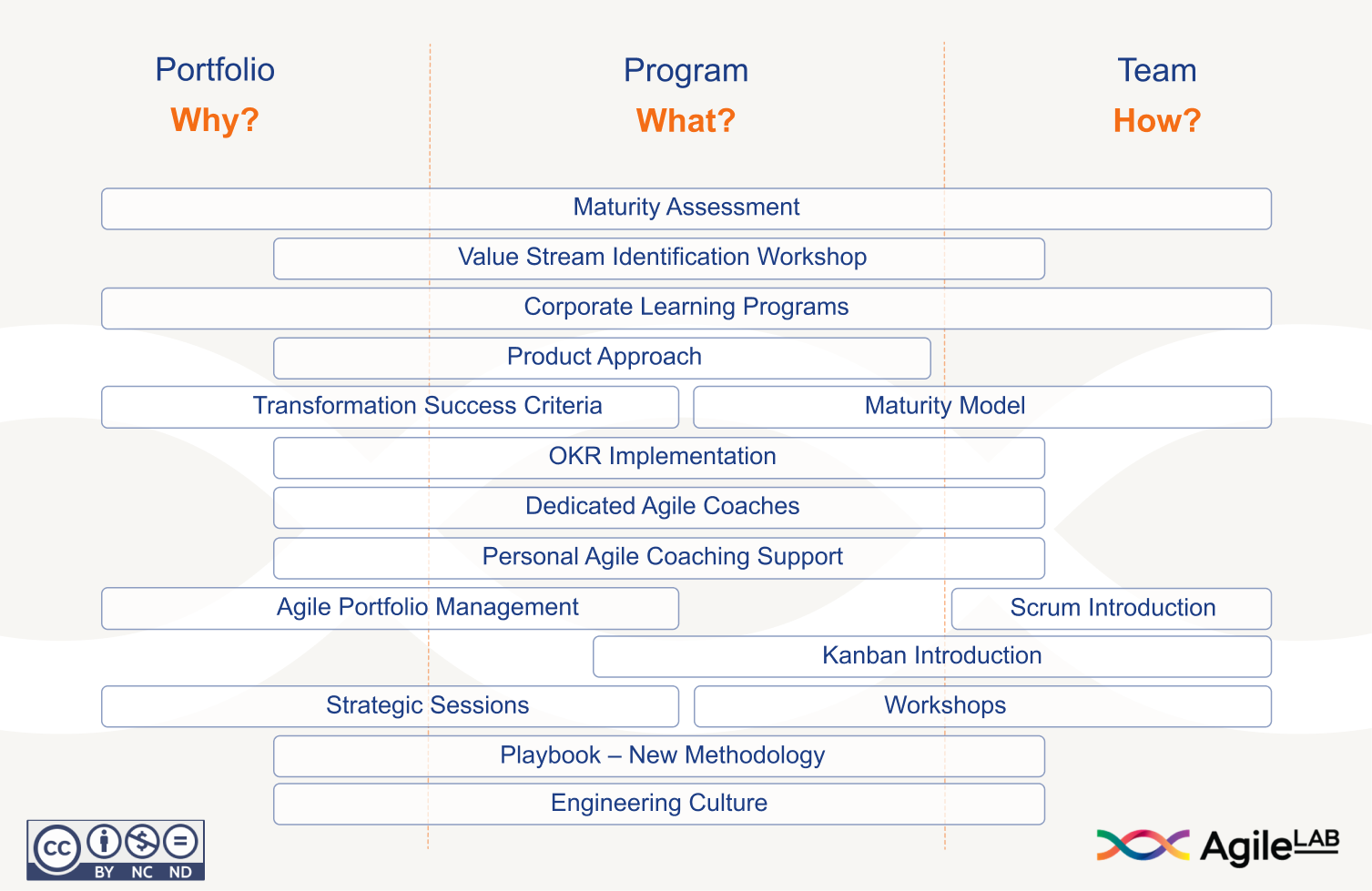 Portfolio
Why?

Program
What?

Team
How?

Maturity Assessment

Value Stream Identification Workshop

Corporate Learning Programs

Product Approach

Transformation Success Criteria

Maturity Model

OKR Implementation

Dedicated Agile Coaches

Personal Agile Coaching Support

Agile Portfolio Management

Scrum Introduction

Kanban Introduction

Strategic Sessions

Workshops

Playbook – New Methodology

Engineering Culture

cc BY NC ND

AgileLAB